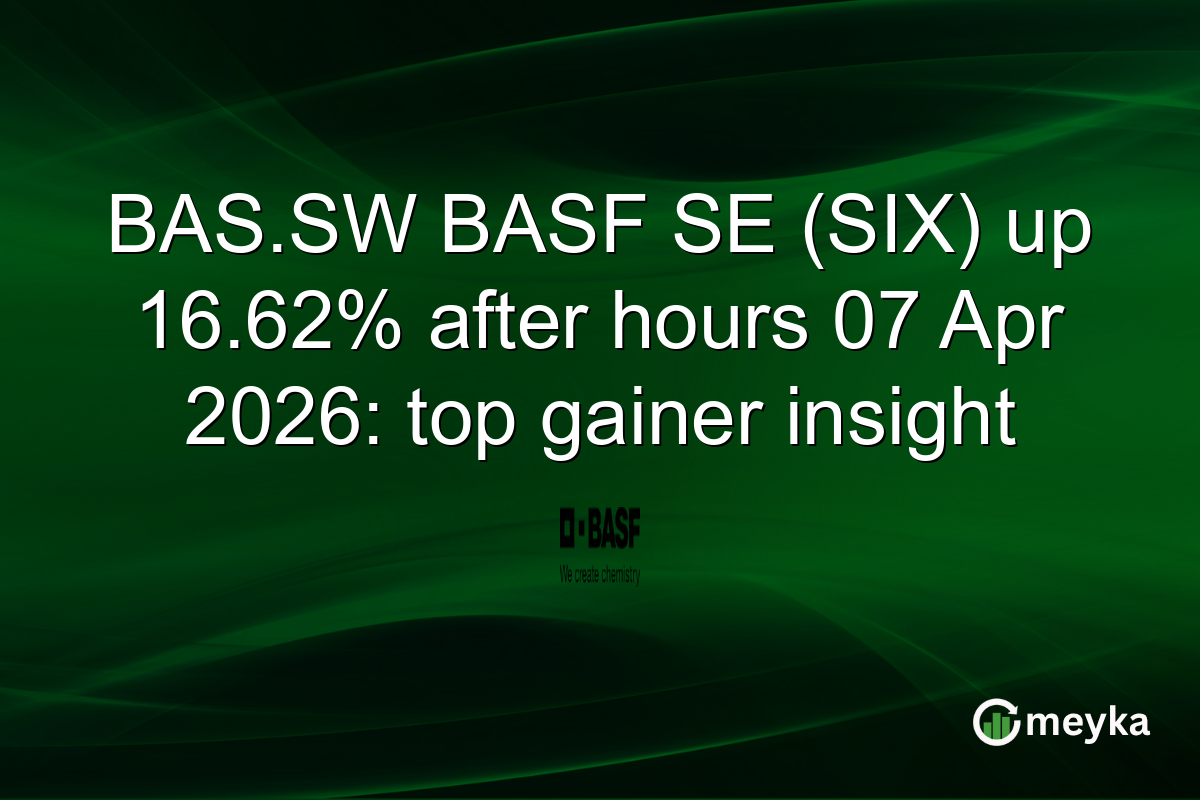 BAS.SW BASF SE (SIX) up 16.62% after hours 07 Apr 2026: top gainer insight

BASF
We create chemistry

meyka